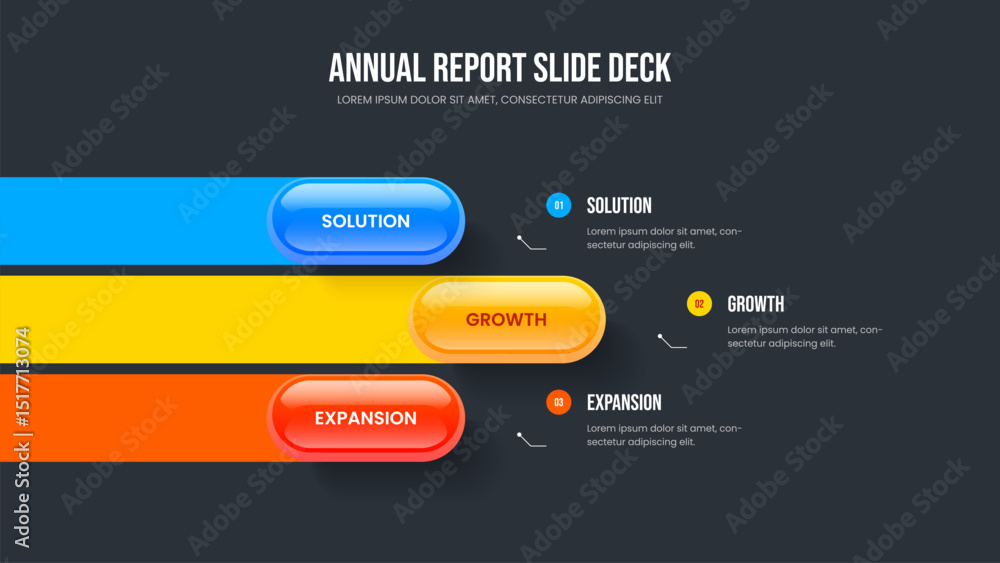 ANNUAL REPORT SLIDE DECK

LOREM IPSUM DOLOR SIT AMET, CONSECTETUR ADIPISCING ELIT

SOLUTION

GROWTH

EXPANSION

01 SOLUTION

Lorem ipsum dolor sit amet, consectetur adipiscing elit.

02 GROWTH

Lorem ipsum dolor sit amet, consectetur adipiscing elit.

03 EXPANSION

Lorem ipsum dolor sit amet, consectetur adipiscing elit.

Adobe Stock | #1517713074